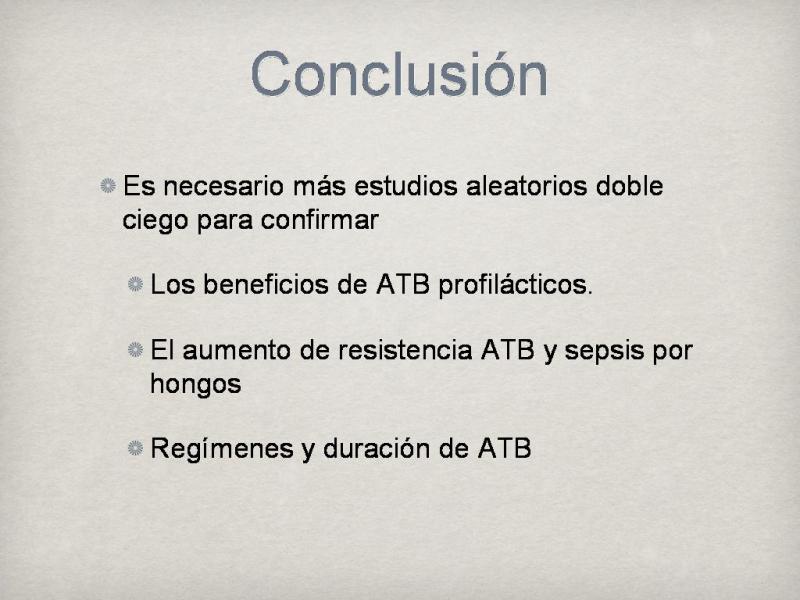 Conclusión

Es necesario más estudios aleatorios doble ciego para confirmar

Los beneficios de ATB profilácticos.

El aumento de resistencia ATB y sepsis por hongos

Regímenes y duración de ATB